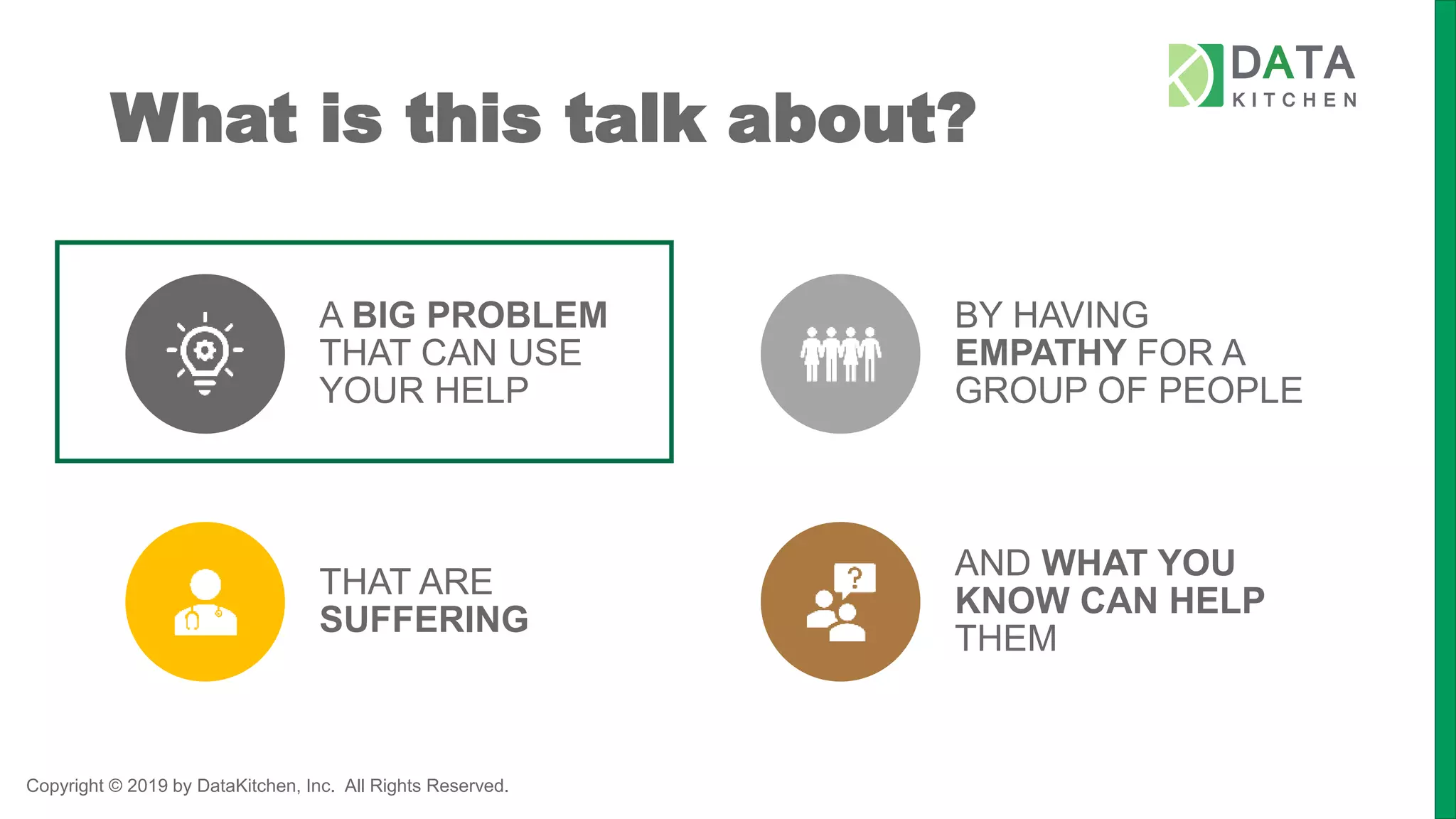 DATA KITCHEN

What is this talk about?

A BIG PROBLEM THAT CAN USE YOUR HELP

BY HAVING EMPATHY FOR A GROUP OF PEOPLE

THAT ARE SUFFERING

AND WHAT YOU KNOW CAN HELP THEM

Copyright © 2019 by DataKitchen, Inc. All Rights Reserved.